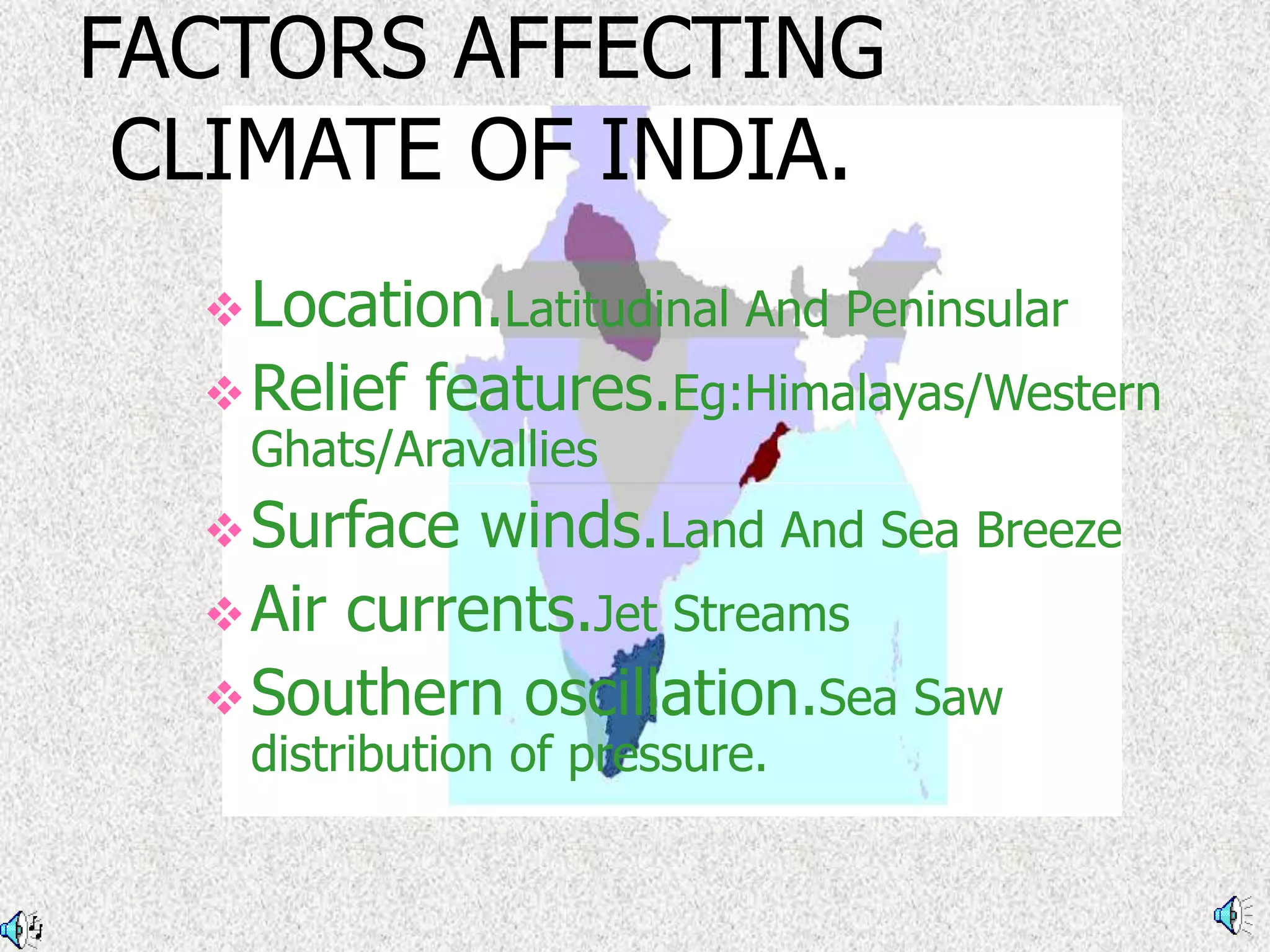 FACTORS AFFECTING CLIMATE OF INDIA.

❖ Location.Latitudinal And Peninsular

❖ Relief features.Eg:Himalayas/Western Ghats/Aravallies

❖ Surface winds.Land And Sea Breeze

❖ Air currents.Jet Streams

❖ Southern oscillation.Sea Saw distribution of pressure.